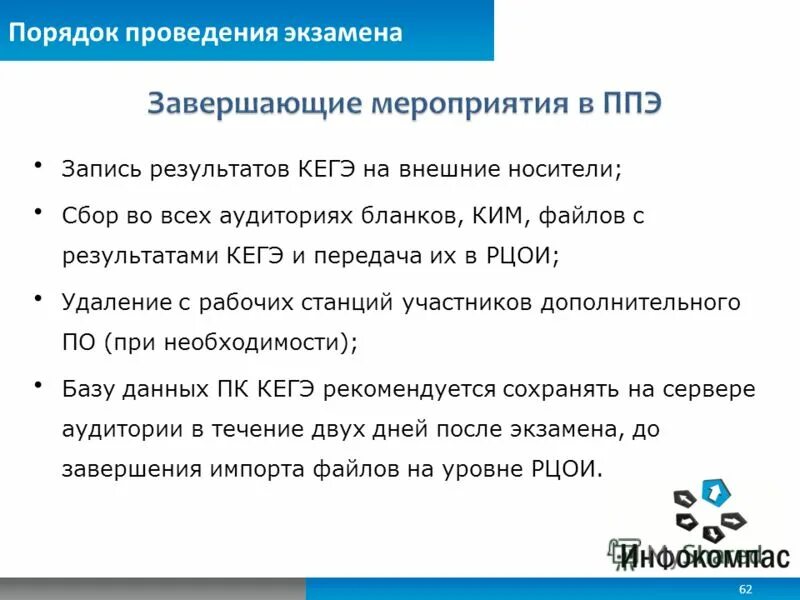 Порядок проведения экзамена

Завершающие мероприятия в ППЭ

• Запись результатов КЕГЭ на внешние носители;

• Сбор во всех аудиториях бланков, КИМ, файлов с результатами КЕГЭ и передача их в РЦОИ;

• Удаление с рабочих станций участников дополнительного ПО (при необходимости);

• Базу данных ПК КЕГЭ рекомендуется сохранять на сервере аудитории в течение двух дней после экзамена, до завершения импорта файлов на уровне РЦОИ.

Инфокомпас

62